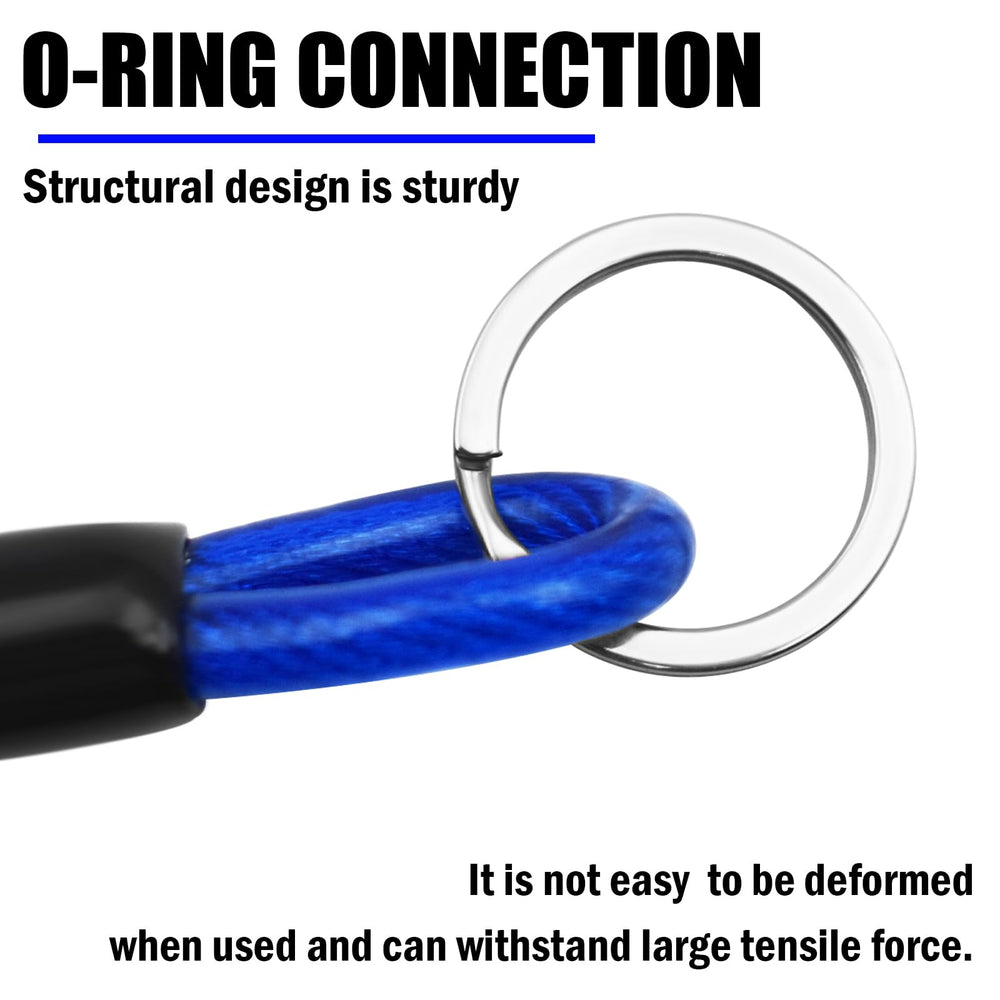 O-RING CONNECTION

Structural design is sturdy

It is not easy  to be deformed when used and can withstand large tensile force.